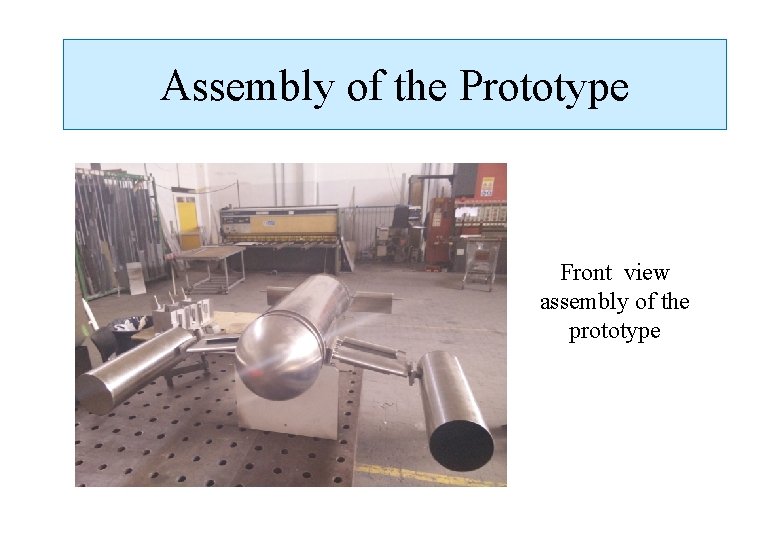 Assembly of the Prototype

Front view assembly of the prototype